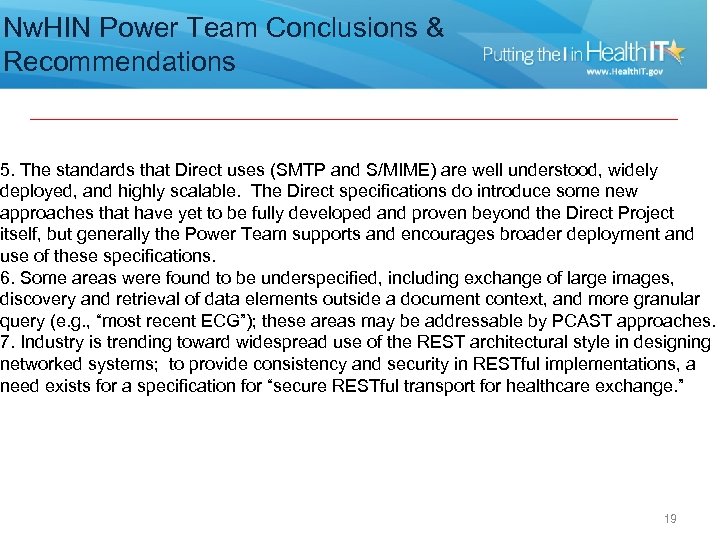 NwHIN Power Team Conclusions & Recommendations

Putting the I in HealthIT
www.HealthIT.gov

5. The standards that Direct uses (SMTP and S/MIME) are well understood, widely deployed, and highly scalable. The Direct specifications do introduce some new approaches that have yet to be fully developed and proven beyond the Direct Project itself, but generally the Power Team supports and encourages broader deployment and use of these specifications.
6. Some areas were found to be underspecified, including exchange of large images, discovery and retrieval of data elements outside a document context, and more granular query (e.g., "most recent ECG"); these areas may be addressable by PCAST approaches.
7. Industry is trending toward widespread use of the REST architectural style in designing networked systems; to provide consistency and security in RESTful implementations, a need exists for a specification for "secure RESTful transport for healthcare exchange."

19